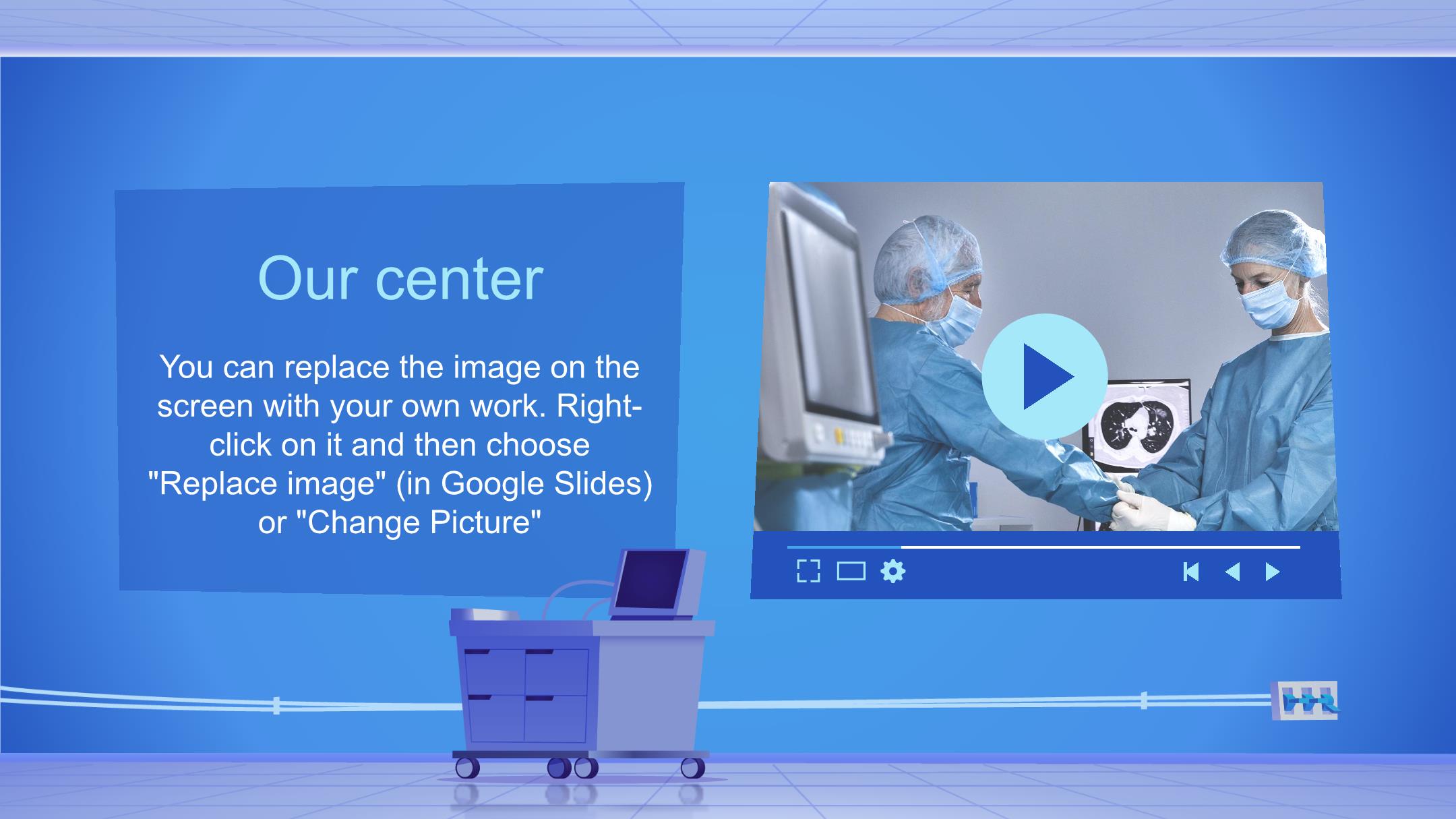 Our center

You can replace the image on the screen with your own work. Right-click on it and then choose "Replace image" (in Google Slides) or "Change Picture"